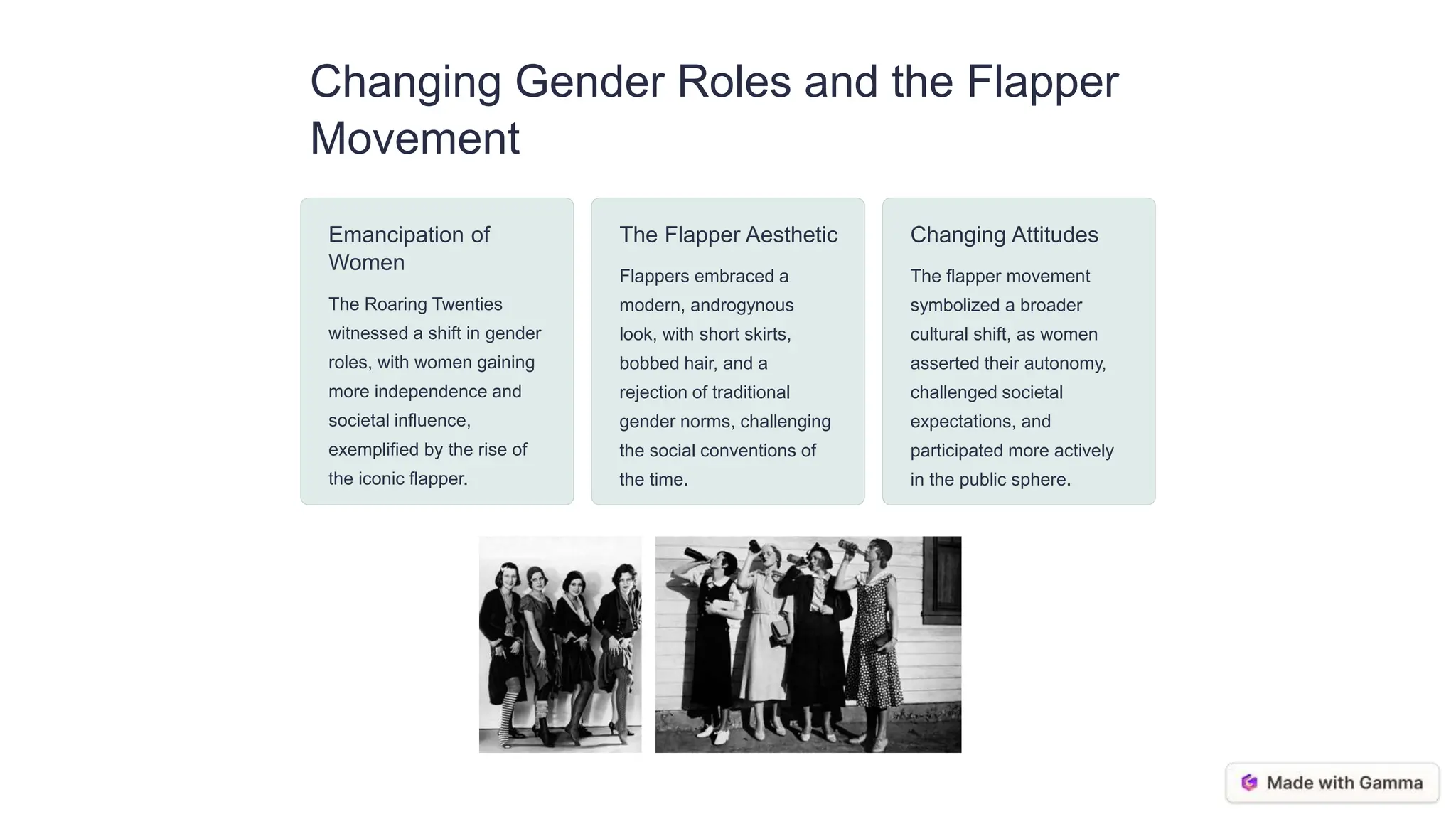 Changing Gender Roles and the Flapper Movement

Emancipation of Women

The Roaring Twenties witnessed a shift in gender roles, with women gaining more independence and societal influence, exemplified by the rise of the iconic flapper.

The Flapper Aesthetic

Flappers embraced a modern, androgynous look, with short skirts, bobbed hair, and a rejection of traditional gender norms, challenging the social conventions of the time.

Changing Attitudes

The flapper movement symbolized a broader cultural shift, as women asserted their autonomy, challenged societal expectations, and participated more actively in the public sphere.

Made with Gamma